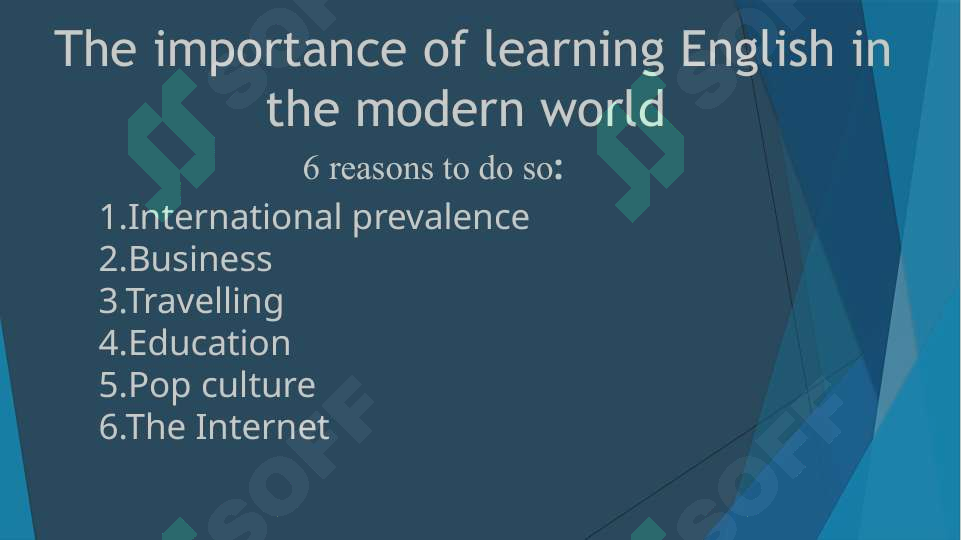 The importance of learning English in the modern world

6 reasons to do so:

1.International prevalence
2.Business
3.Travelling
4.Education
5.Pop culture
6.The Internet

SOFF
SOFF
SOFF
SOFF